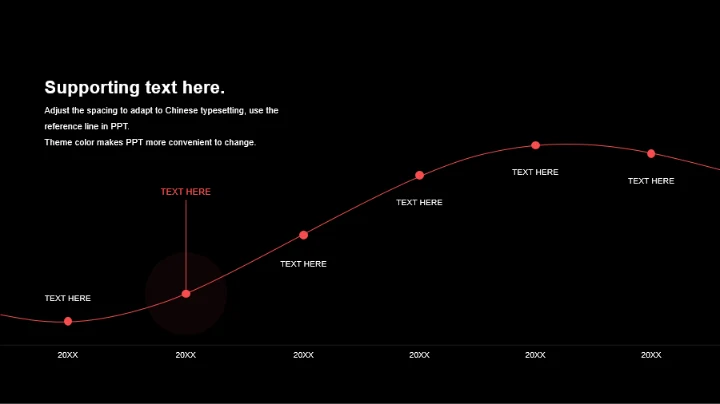 Supporting text here.

Adjust the spacing to adapt to Chinese typesetting, use the reference line in PPT.
Theme color makes PPT more convenient to change.

TEXT HERE

TEXT HERE

TEXT HERE

TEXT HERE

TEXT HERE

TEXT HERE

20XX

20XX

20XX

20XX

20XX

20XX